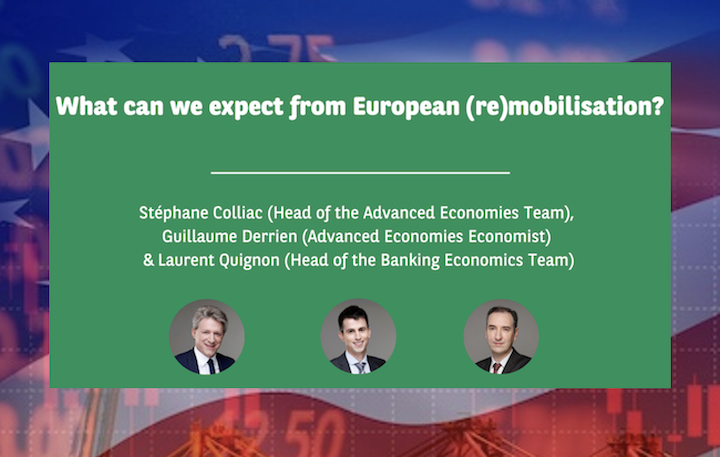 What can we expect from European (re)mobilisation?

Stéphane Colliac (Head of the Advanced Economies Team), Guillaume Derrien (Advanced Economies Economist) & Laurent Quignon (Head of the Banking Economics Team)